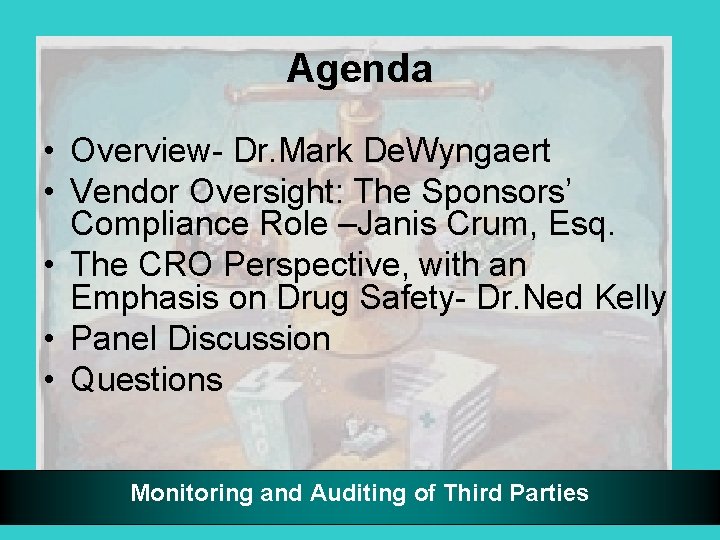 Agenda

• Overview- Dr.Mark DeWyngaert
• Vendor Oversight: The Sponsors' Compliance Role –Janis Crum, Esq.
• The CRO Perspective, with an Emphasis on Drug Safety- Dr.Ned Kelly
• Panel Discussion
• Questions

Monitoring and Auditing of Third Parties